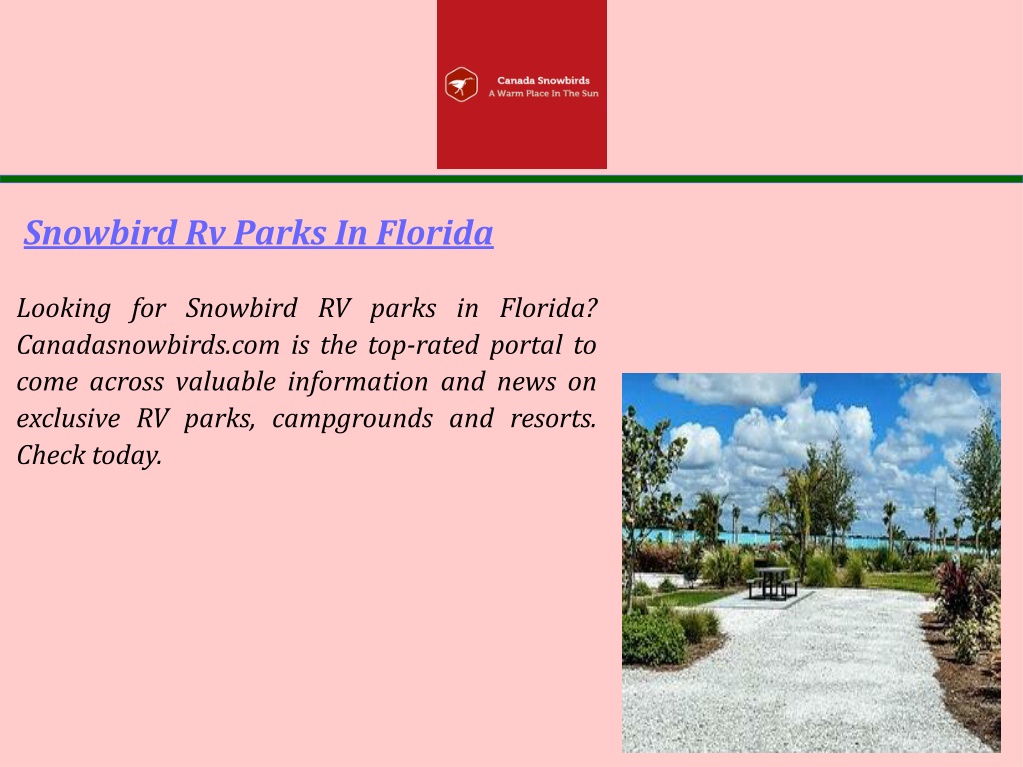 Canada Snowbirds
A Warm Place In The Sun

Snowbird Rv Parks In Florida

Looking for Snowbird RV parks in Florida? Canadasnowbirds.com is the top-rated portal to come across valuable information and news on exclusive RV parks, campgrounds and resorts. Check today.